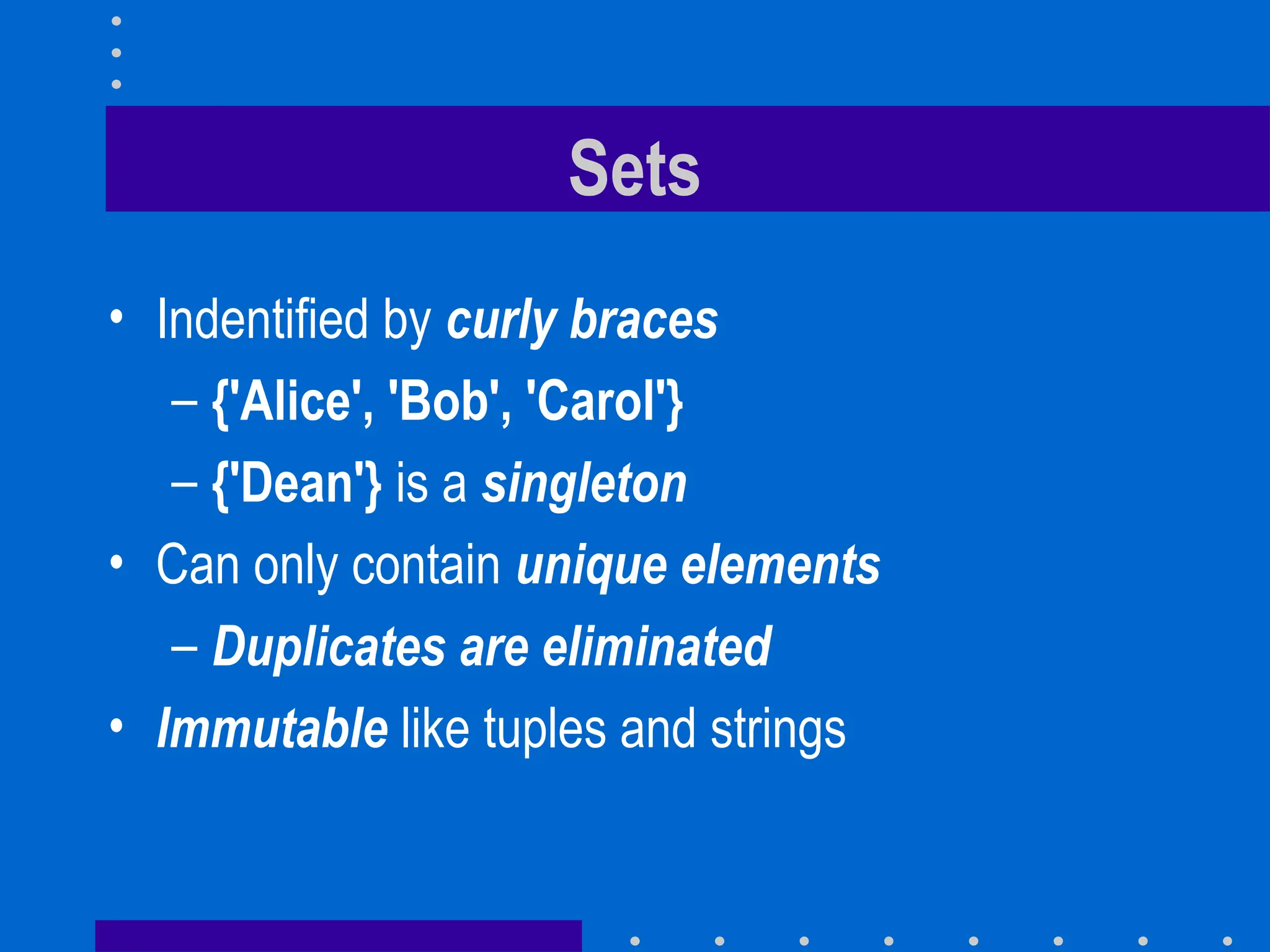 Sets

• Indentified by curly braces
  – {'Alice', 'Bob', 'Carol'}
  – {'Dean'} is a singleton
• Can only contain unique elements
  – Duplicates are eliminated
• Immutable like tuples and strings